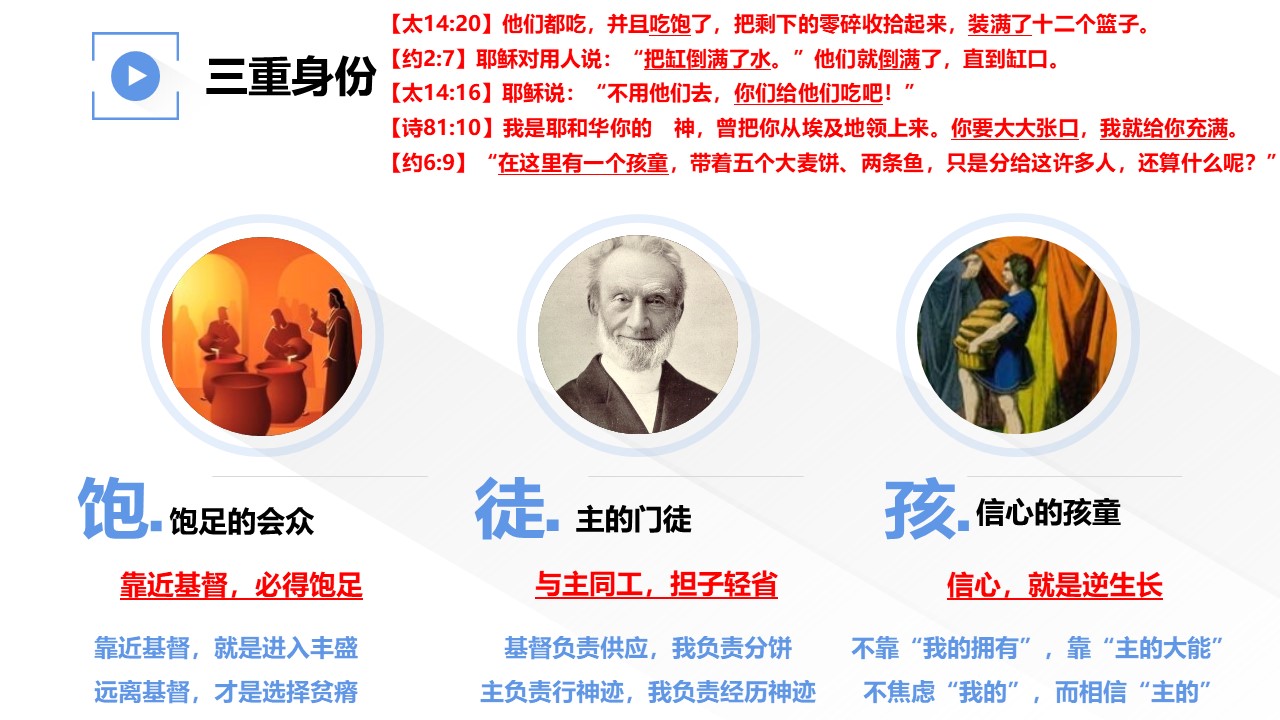 三重身份

【太14:20】他们都吃，并且吃饱了，把剩下的零碎收拾起来，装满了十二个篮子。
【约2:7】耶稣对用人说：“把缸倒满了水。”他们就倒满了，直到缸口。
【太14:16】耶稣说：“不用他们去，你们给他们吃吧！”
【诗81:10】我是耶和华你的 神，曾把你从埃及地领上来。你要大大张口，我就给你充满。
【约6:9】“在这里有一个孩童，带着五个大麦饼、两条鱼，只是分给这许多人，还算什么呢？”

饱. 饱足的会众

靠近基督，必得饱足

靠近基督，就是进入丰盛
远离基督，才是选择贫瘠

徒. 主的门徒

与主同工，担子轻省

基督负责供应，我负责分饼
主负责行神迹，我负责经历神迹

孩. 信心的孩童

信心，就是逆生长

不靠“我的拥有”，靠“主的大能”
不焦虑“我的”，而相信“主的”